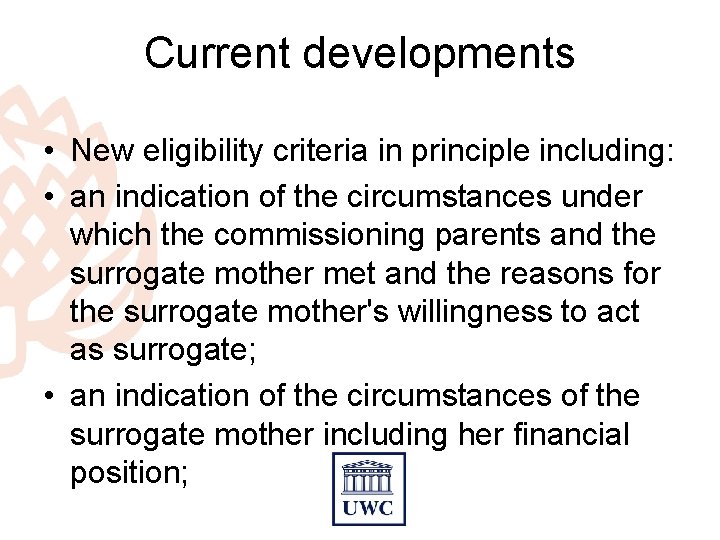 Current developments

• New eligibility criteria in principle including:
• an indication of the circumstances under which the commissioning parents and the surrogate mother met and the reasons for the surrogate mother's willingness to act as surrogate;
• an indication of the circumstances of the surrogate mother including her financial position;

UWC